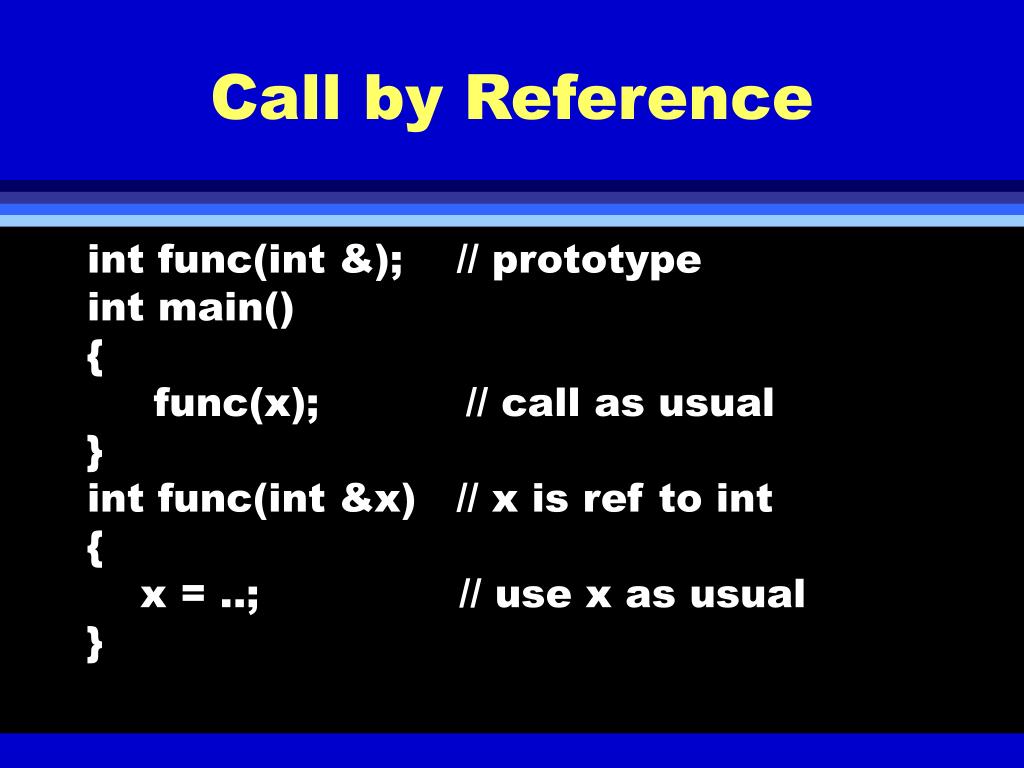 Call by Reference

int func(int &);    // prototype
int main()
{
    func(x);            // call as usual
}
int func(int &x)   // x is ref to int
{
   x = ..;               // use x as usual
}